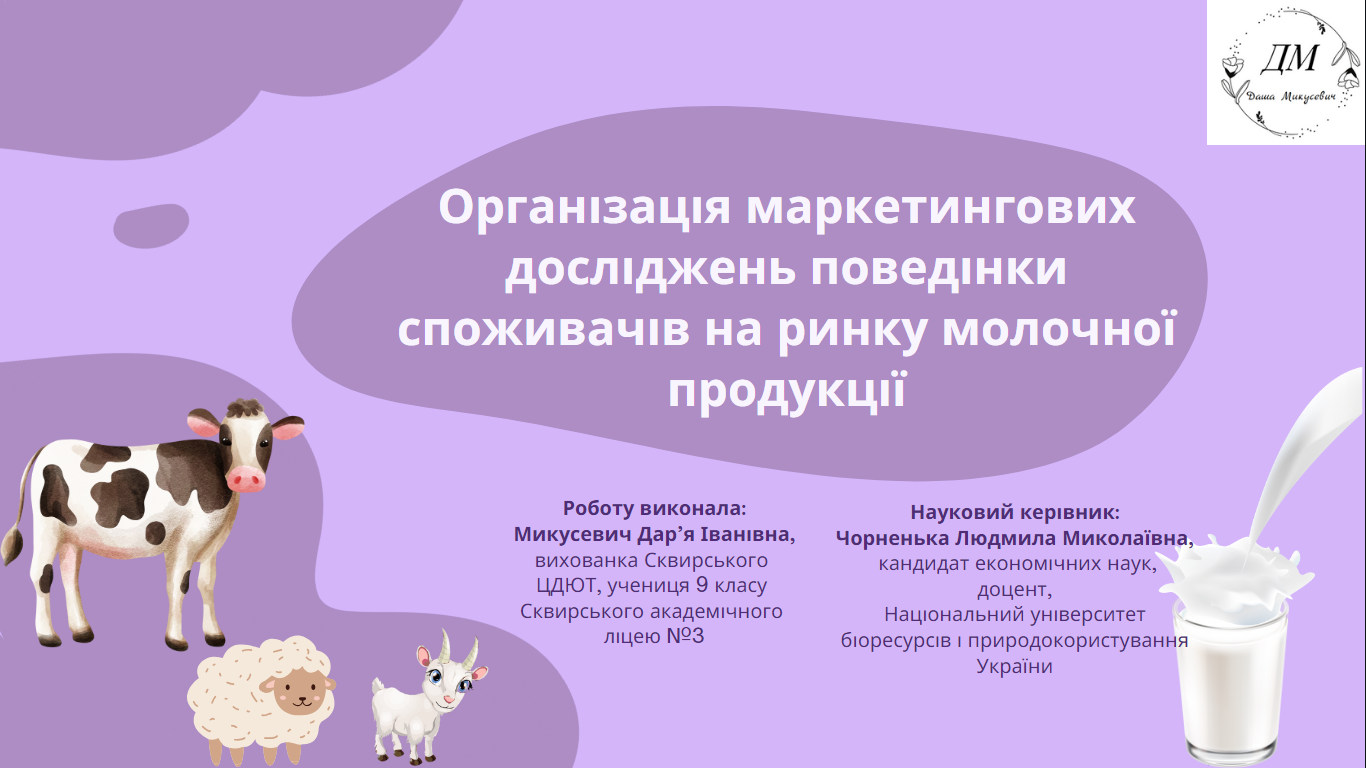 ДМ
Даша Микусевич

Організація маркетингових досліджень поведінки споживачів на ринку молочної продукції

Роботу виконала:
Микусевич Дар’я Іванівна,
вихованка Сквирського ЦДЮТ, учениця 9 класу Сквирського академічного ліцею №3

Науковий керівник:
Чорненька Людмила Миколаївна,
кандидат економічних наук, доцент,
Національний університет біоресурсів і природокористування України